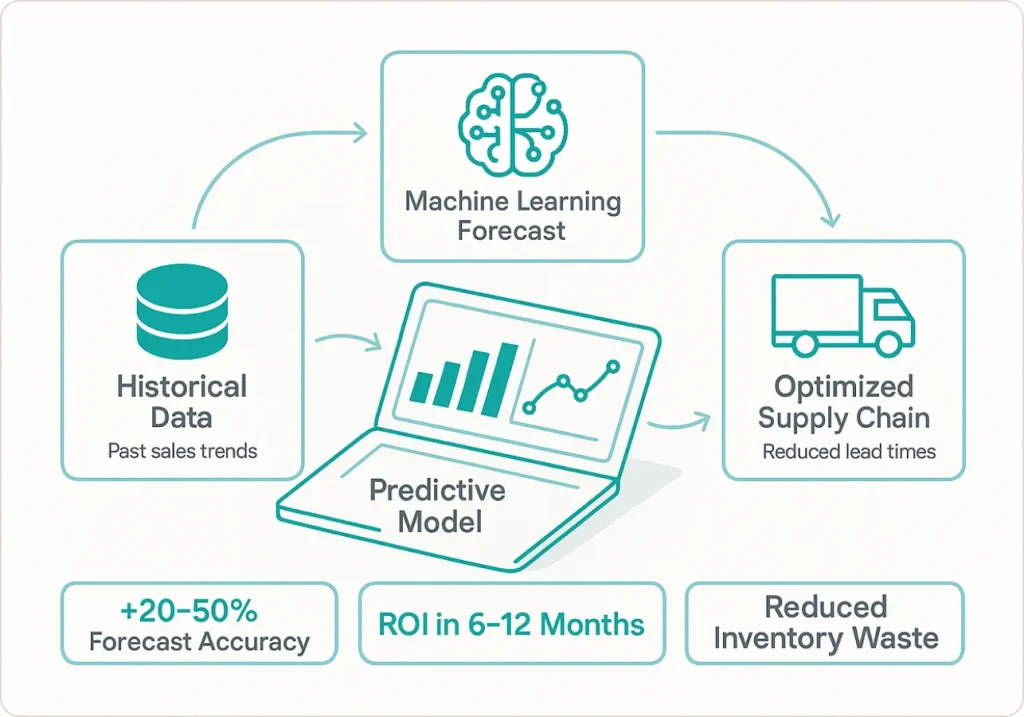 Machine Learning Forecast

Historical Data
Past sales trends

Predictive Model

Optimized Supply Chain
Reduced lead times

+20–50%
Forecast Accuracy

ROI in 6–12 Months

Reduced Inventory Waste